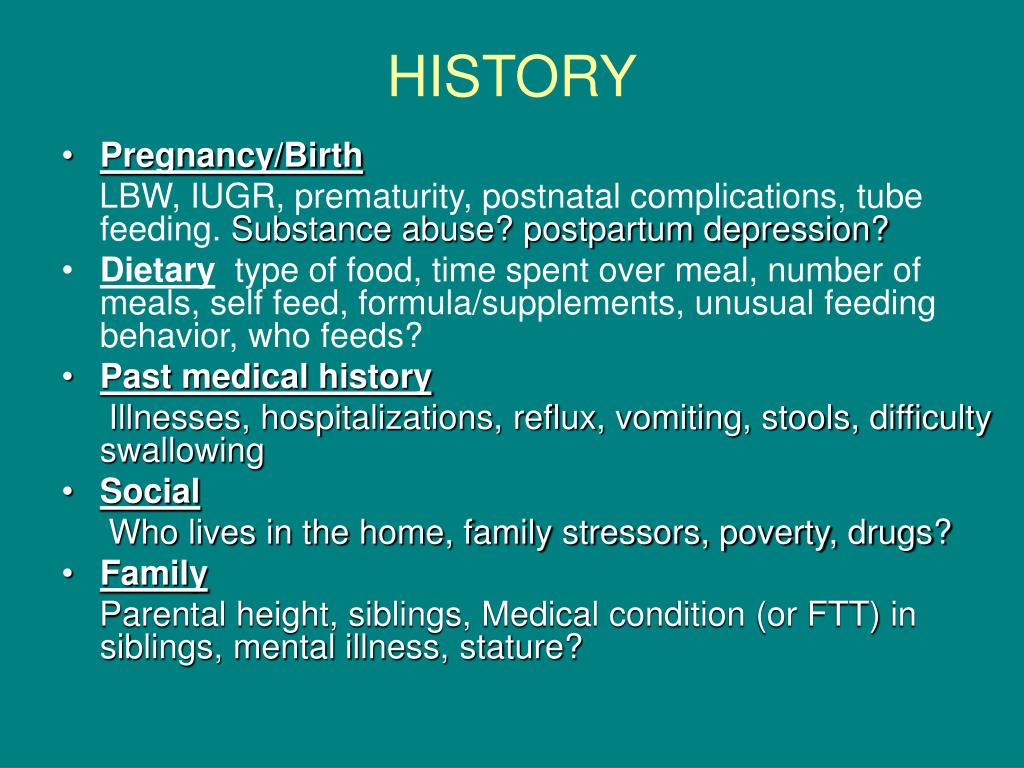 HISTORY

• Pregnancy/Birth

LBW, IUGR, prematurity, postnatal complications, tube feeding. Substance abuse? postpartum depression?

• Dietary type of food, time spent over meal, number of meals, self feed, formula/supplements, unusual feeding behavior, who feeds?

• Past medical history

Illnesses, hospitalizations, reflux, vomiting, stools, difficulty swallowing

• Social

Who lives in the home, family stressors, poverty, drugs?

• Family

Parental height, siblings, Medical condition (or FTT) in siblings, mental illness, stature?